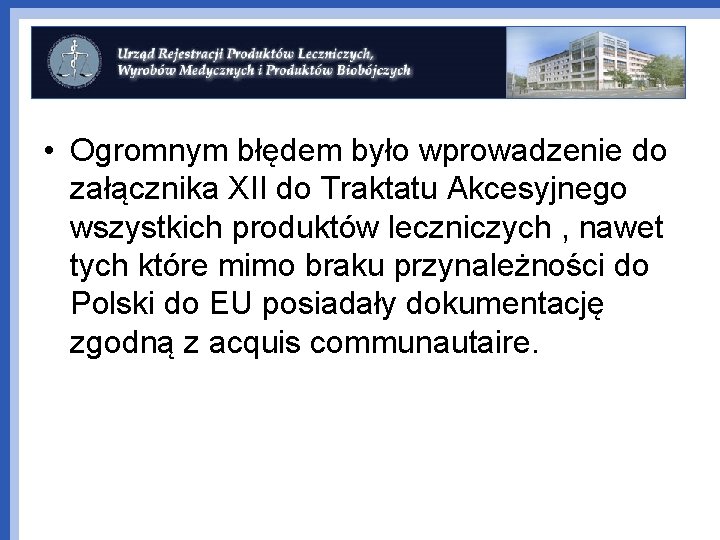 Urząd Rejestracji Produktów Leczniczych, Wyrobów Medycznych i Produktów Biobójczych

• Ogromnym błędem było wprowadzenie do załącznika XII do Traktatu Akcesyjnego wszystkich produktów leczniczych , nawet tych które mimo braku przynależności do Polski do EU posiadały dokumentację zgodną z acquis communautaire.